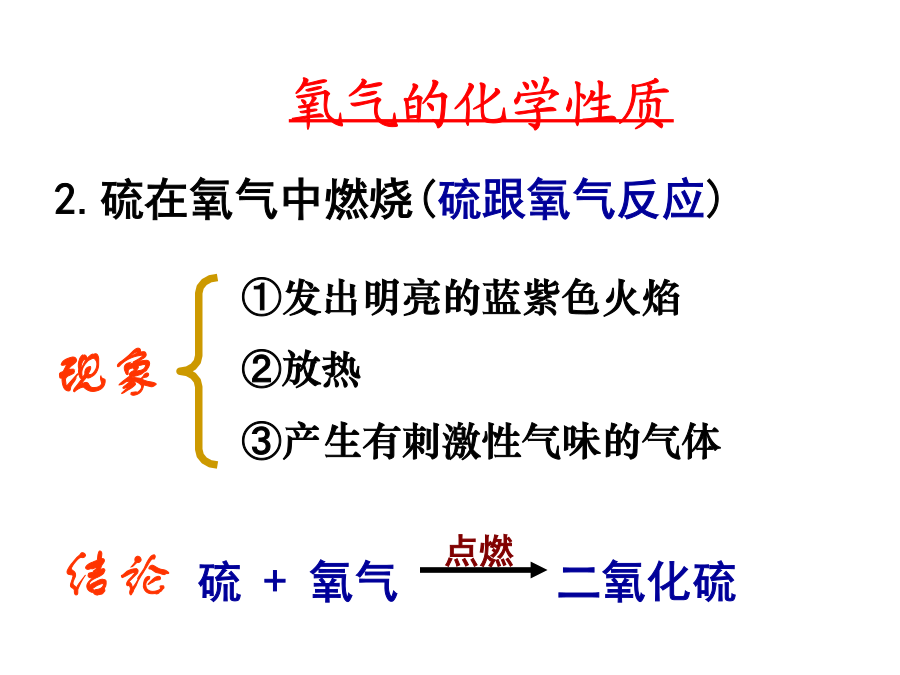 氧气的化学性质

2. 硫在氧气中燃烧（硫跟氧气反应）

现象
①发出明亮的蓝紫色火焰
②放热
③产生有刺激性气味的气体

结论 硫 + 氧气 $\xrightarrow{点燃}$ 二氧化硫